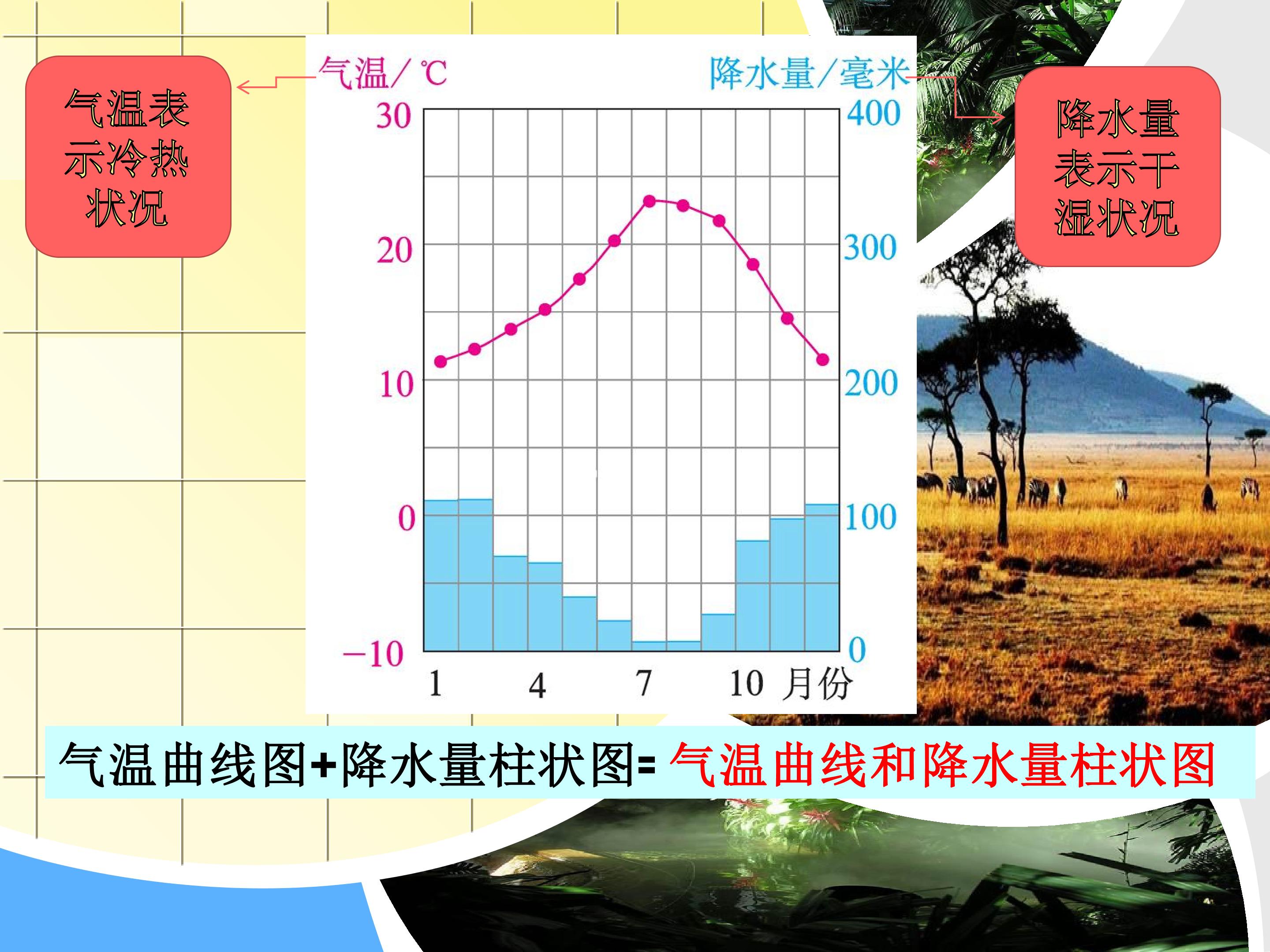 气温表示冷热状况

气温/℃

降水量/毫米

降水量表示干湿状况

30
20
10
0
−10

400
300
200
100
0

1 4 7 10 月份

气温曲线图+降水量柱状图= 气温曲线和降水量柱状图